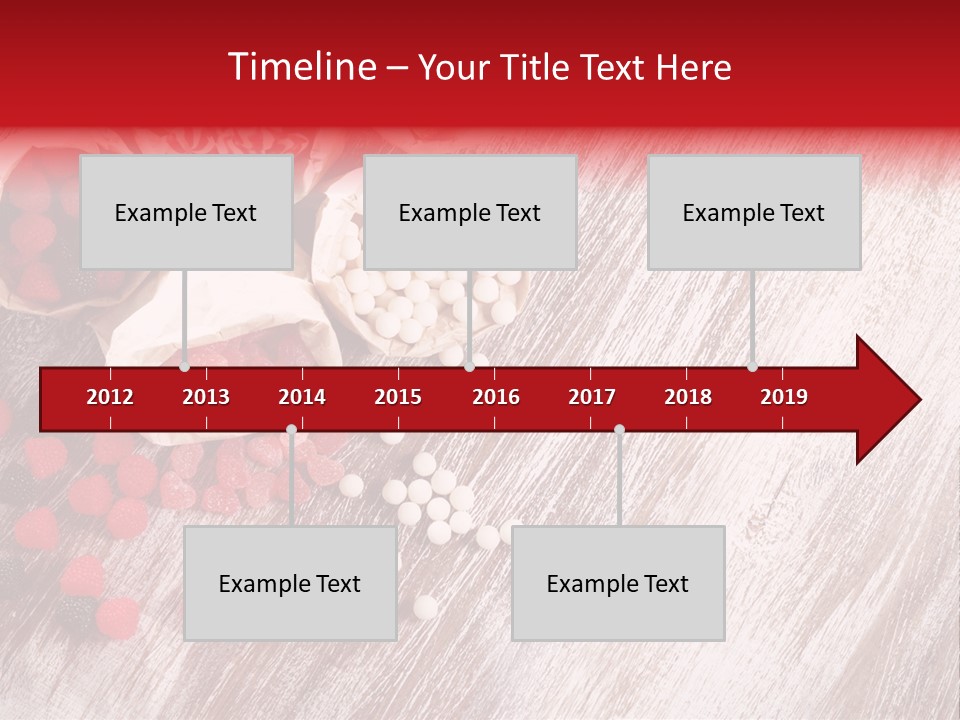 Timeline – Your Title Text Here

Example Text

Example Text

Example Text

2012 2013 2014 2015 2016 2017 2018 2019

Example Text

Example Text